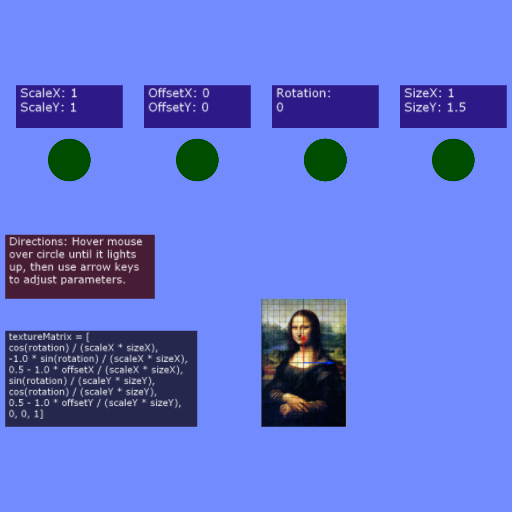 ScaleX: 1
ScaleY: 1

OffsetX: 0
OffsetY: 0

Rotation:
0

SizeX: 1
SizeY: 1.5

Directions: Hover mouse over circle until it lights up, then use arrow keys to adjust parameters.

textureMatrix = [
cos(rotation) / (scaleX * sizeX),
-1.0 * sin(rotation) / (scaleX * sizeX),
0.5 - 1.0 * offsetX / (scaleX * sizeX),
sin(rotation) / (scaleY * sizeY),
cos(rotation) / (scaleY * sizeY),
0.5 - 1.0 * offsetY / (scaleY * sizeY),
0, 0, 1]